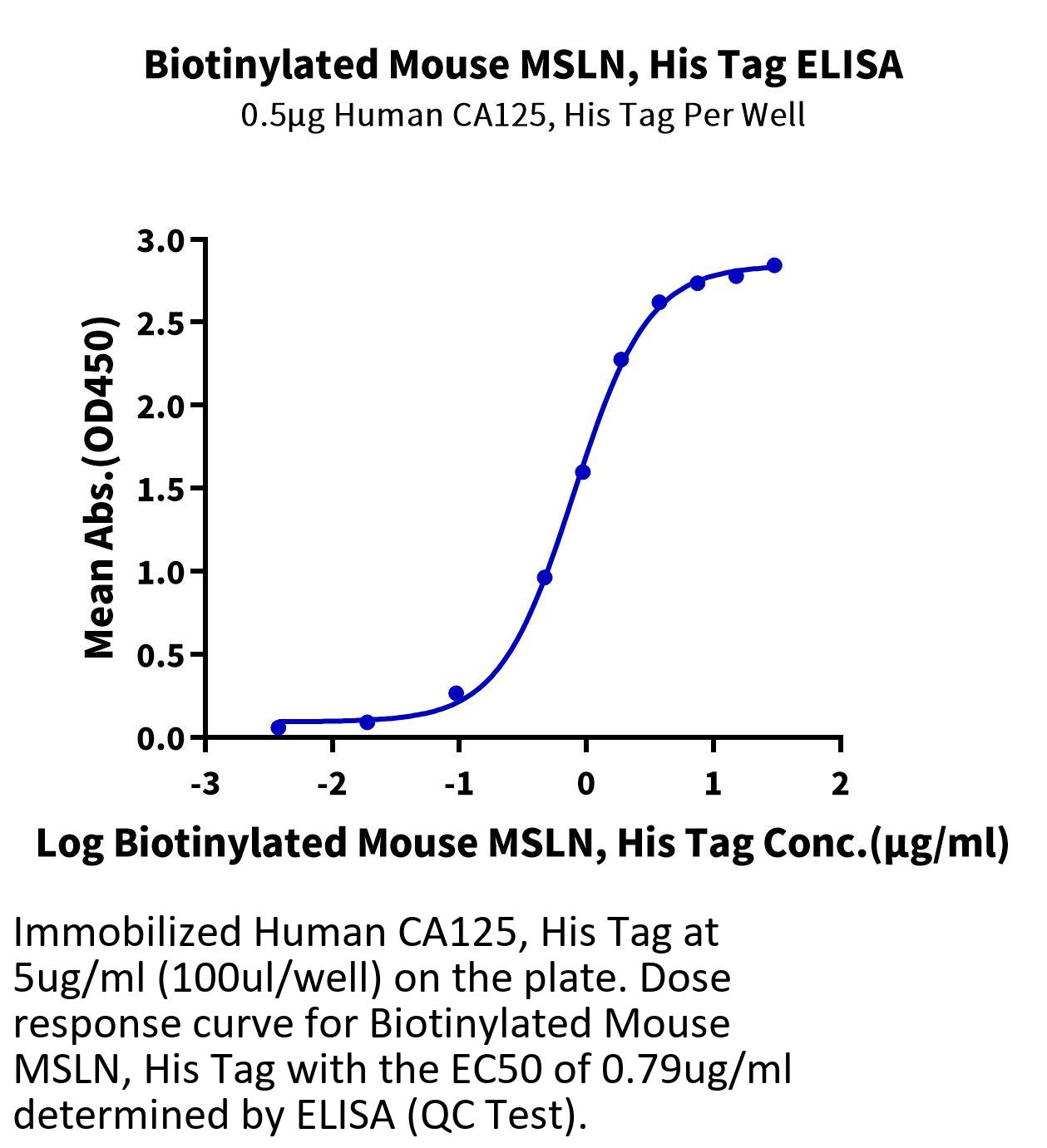 Biotinylated Mouse MSLN, His Tag ELISA
0.5μg Human CA125, His Tag Per Well

Mean Abs.(OD450)

3.0
2.5
2.0
1.5
1.0
0.5
0.0

-3
-2
-1
0
1
2

Log Biotinylated Mouse MSLN, His Tag Conc.(μg/ml)

Immobilized Human CA125, His Tag at 5ug/ml (100ul/well) on the plate. Dose response curve for Biotinylated Mouse MSLN, His Tag with the EC50 of 0.79ug/ml determined by ELISA (QC Test).